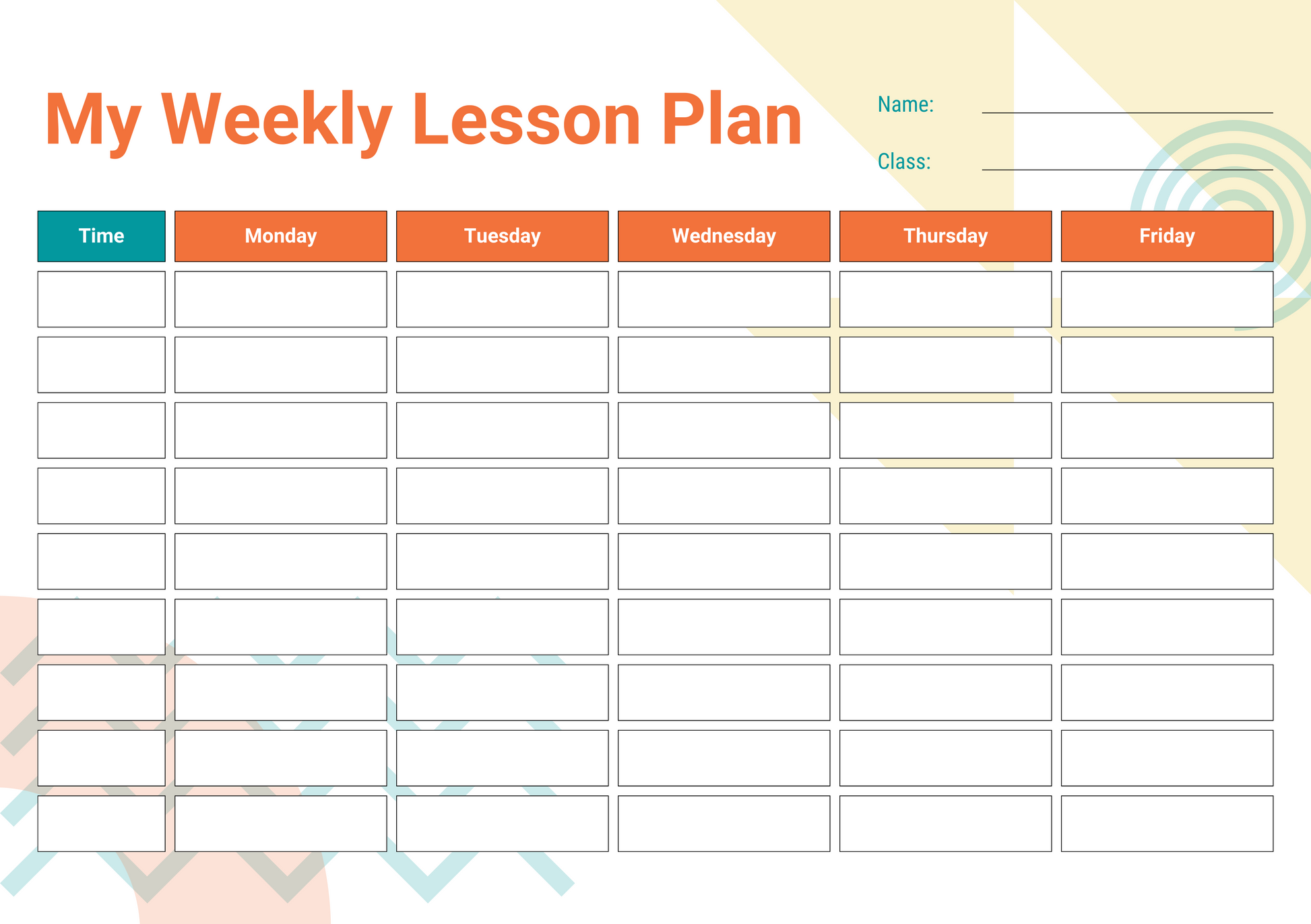 My Weekly Lesson Plan

Name:

Class:

| Time | Monday | Tuesday | Wednesday | Thursday | Friday |
|---|---|---|---|---|---|
| | | | | | |
| | | | | | |
| | | | | | |
| | | | | | |
| | | | | | |
| | | | | | |
| | | | | | |
| | | | | | |
| | | | | | |